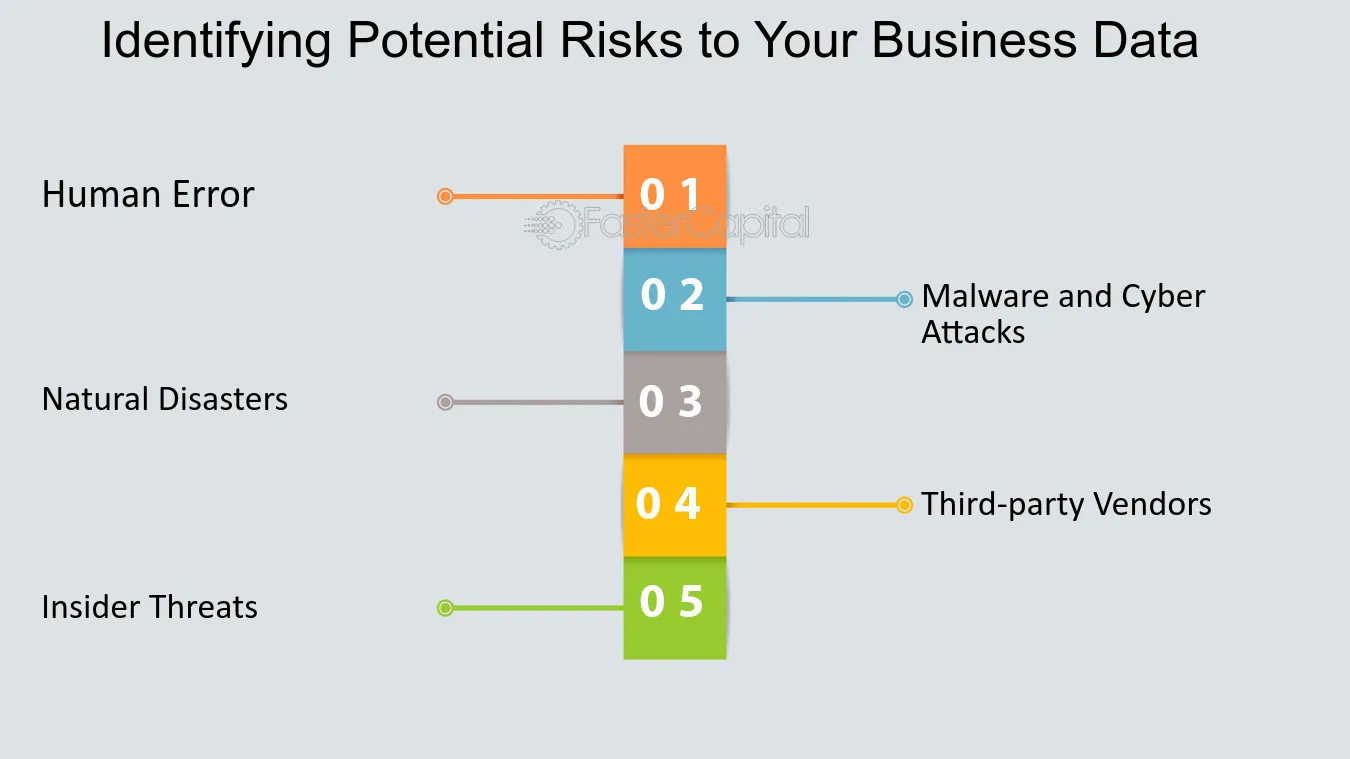 Identifying Potential Risks to Your Business Data

Human Error

0 1

0 2

Malware and Cyber Attacks

Natural Disasters

0 3

0 4

Third-party Vendors

Insider Threats

0 5

FasterCapital